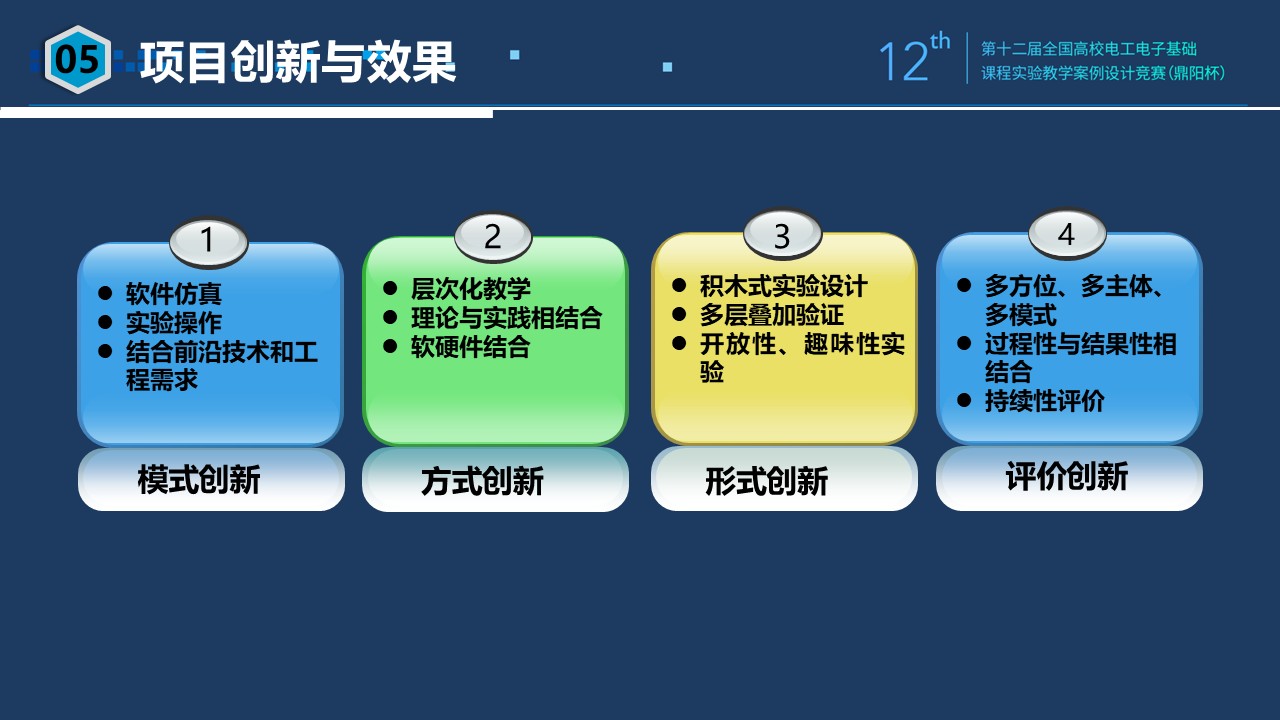 05 项目创新与效果

12th 第十二届全国高校电工电子基础课程实验教学案例设计竞赛(鼎阳杯)

1
● 软件仿真
● 实验操作
● 结合前沿技术和工程需求
模式创新

2
● 层次化教学
● 理论与实践相结合
● 软硬件结合
方式创新

3
● 积木式实验设计
● 多层叠加验证
● 开放性、趣味性实验
形式创新

4
● 多方位、多主体、多模式
● 过程性与结果性相结合
● 持续性评价
评价创新